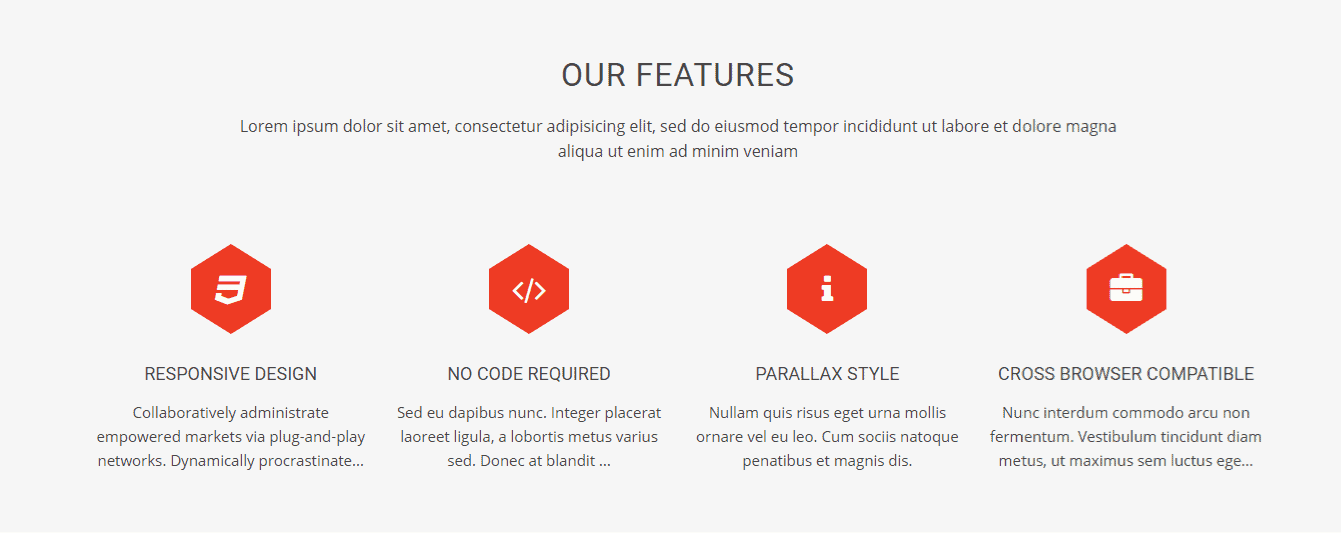 OUR FEATURES

Lorem ipsum dolor sit amet, consectetur adipisicing elit, sed do eiusmod tempor incididunt ut labore et dolore magna aliqua ut enim ad minim veniam

RESPONSIVE DESIGN

Collaboratively administrate empowered markets via plug-and-play networks. Dynamically procrastinate...

NO CODE REQUIRED

Sed eu dapibus nunc. Integer placerat laoreet ligula, a lobortis metus varius sed. Donec at blandit ...

PARALLAX STYLE

Nullam quis risus eget urna mollis ornare vel eu leo. Cum sociis natoque penatibus et magnis dis.

CROSS BROWSER COMPATIBLE

Nunc interdum commodo arcu non fermentum. Vestibulum tincidunt diam metus, ut maximus sem luctus ege...